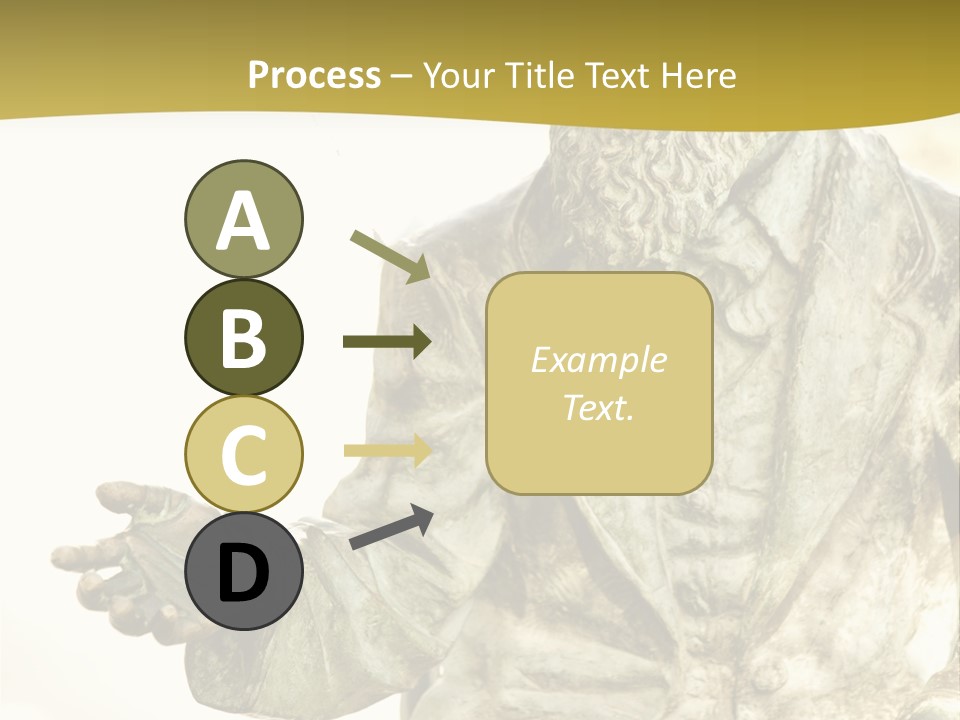 Process – Your Title Text Here

A

B

C

D

Example Text.